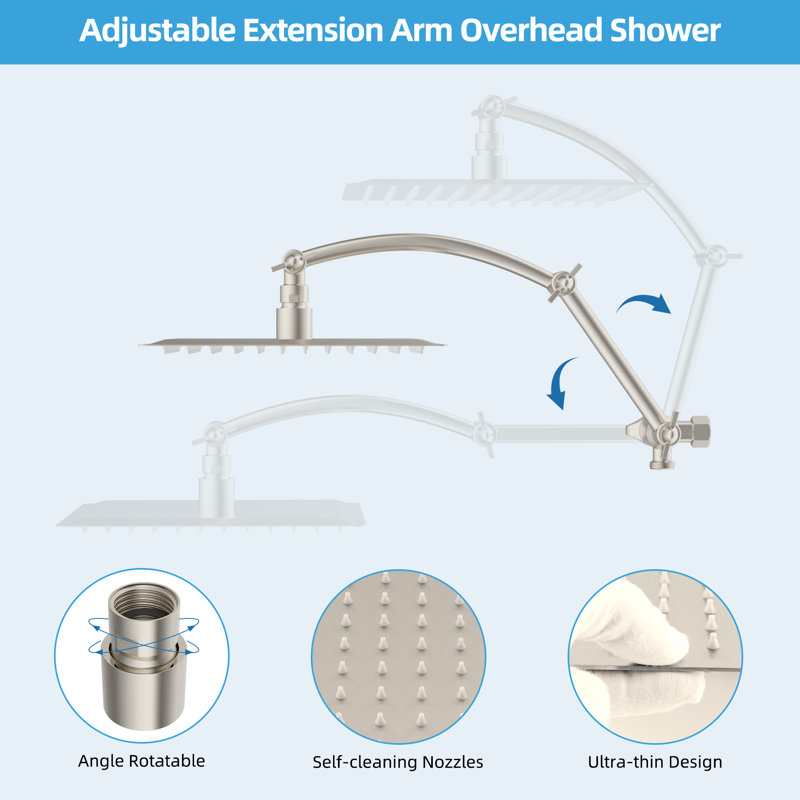 Adjustable Extension Arm Overhead Shower

Angle Rotatable

Self-cleaning Nozzles

Ultra-thin Design